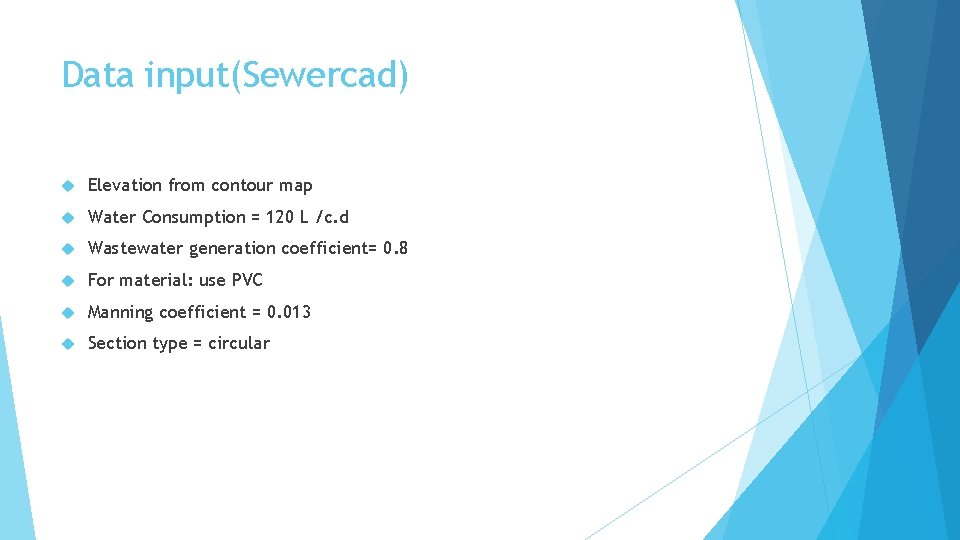 Data input(Sewercad)

Elevation from contour map

Water Consumption = 120 L /c.d

Wastewater generation coefficient= 0.8

For material: use PVC

Manning coefficient = 0.013

Section type = circular